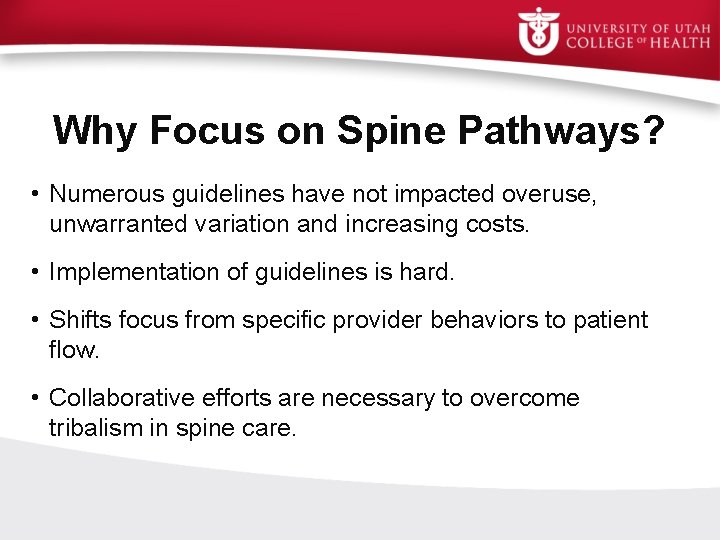 UNIVERSITY OF UTAH
COLLEGE OF HEALTH

Why Focus on Spine Pathways?

• Numerous guidelines have not impacted overuse, unwarranted variation and increasing costs.

• Implementation of guidelines is hard.

• Shifts focus from specific provider behaviors to patient flow.

• Collaborative efforts are necessary to overcome tribalism in spine care.